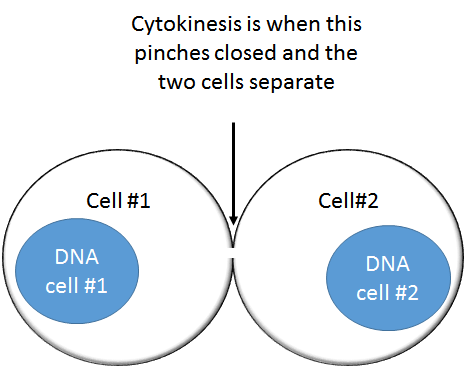 Cytokinesis is when this pinches closed and the two cells separate

Cell #1

Cell#2

DNA cell #1

DNA cell #2